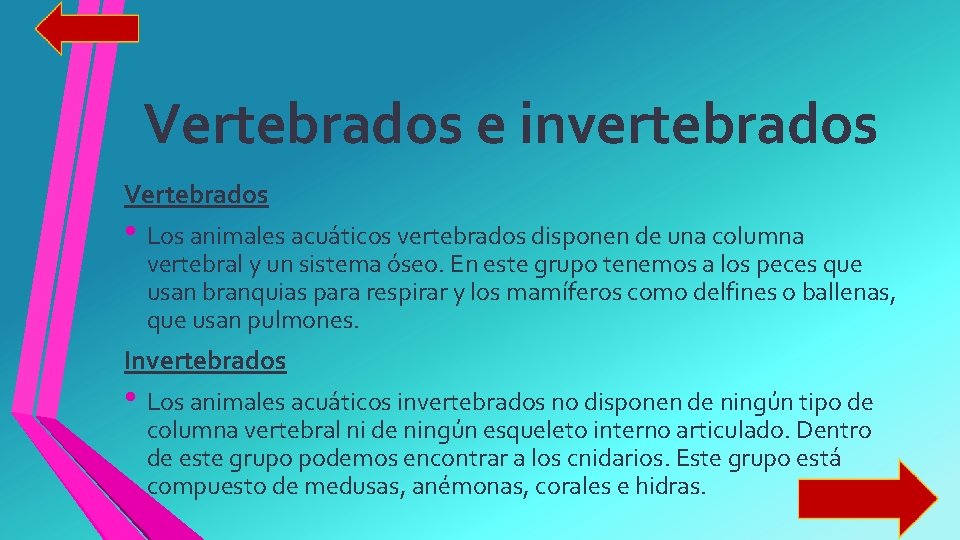 Vertebrados e invertebrados

Vertebrados

• Los animales acuáticos vertebrados disponen de una columna vertebral y un sistema óseo. En este grupo tenemos a los peces que usan branquias para respirar y los mamíferos como delfines o ballenas, que usan pulmones.

Invertebrados

• Los animales acuáticos invertebrados no disponen de ningún tipo de columna vertebral ni de ningún esqueleto interno articulado. Dentro de este grupo podemos encontrar a los cnidarios. Este grupo está compuesto de medusas, anémonas, corales e hidras.